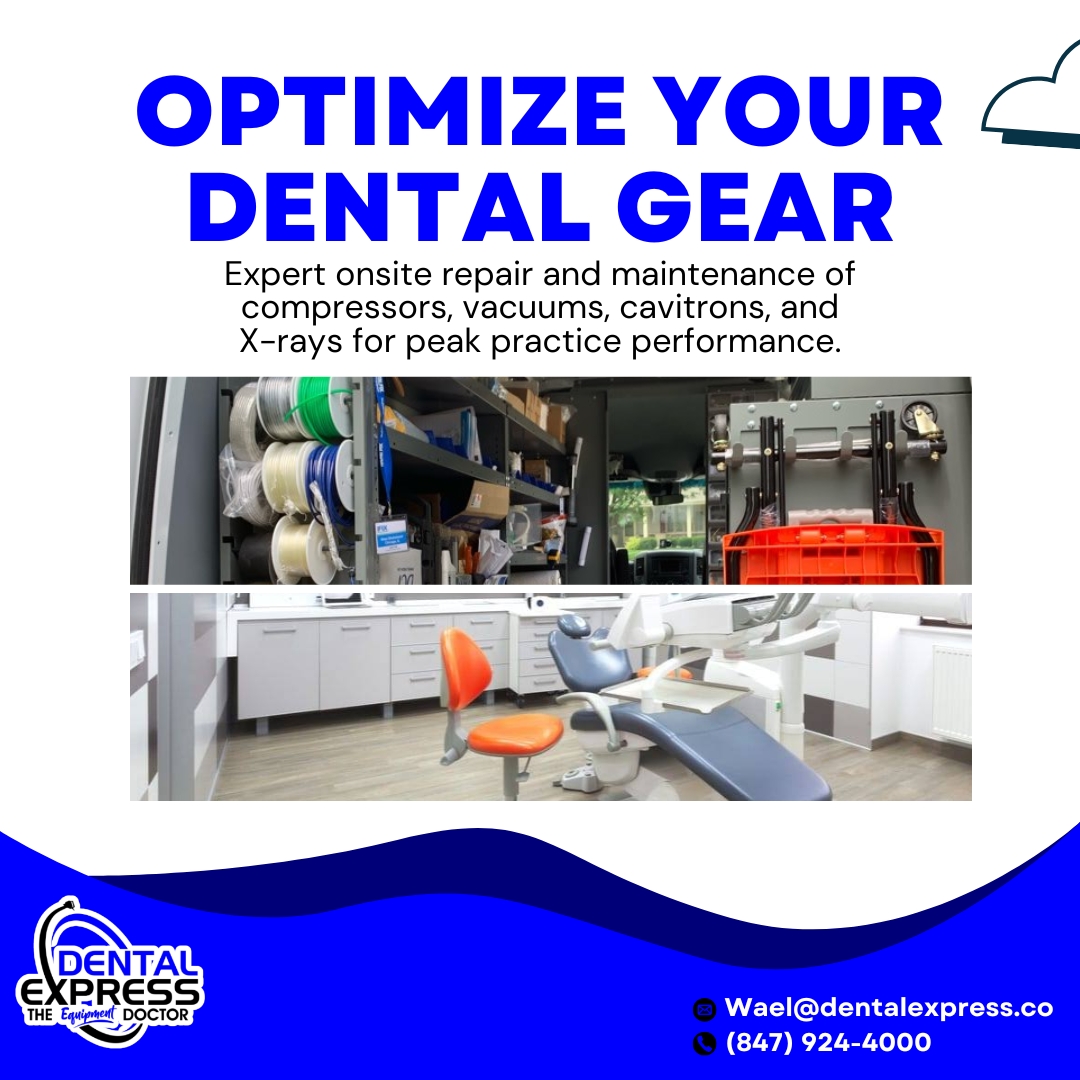 OPTIMIZE YOUR DENTAL GEAR

Expert onsite repair and maintenance of compressors, vacuums, cavitrons, and X-rays for peak practice performance.

DENTAL EXPRESS THE Equipment DOCTOR

Wael@dentalexpress.co
(847) 924-4000